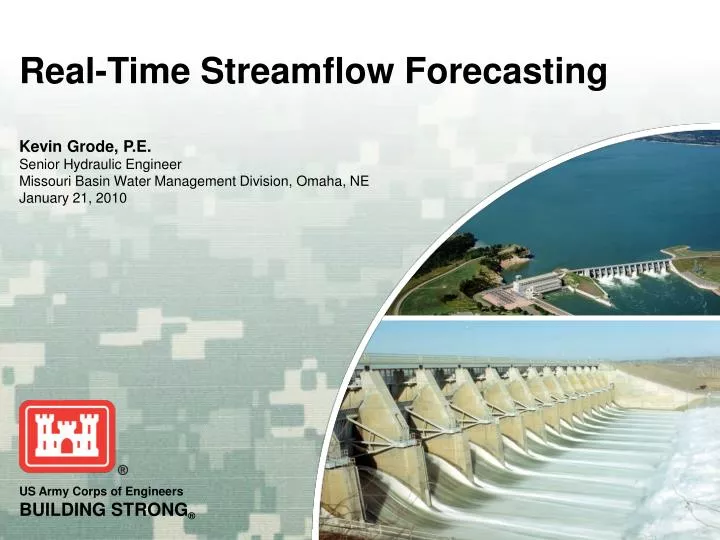 Real-Time Streamflow Forecasting

Kevin Grode, P.E.
Senior Hydraulic Engineer
Missouri Basin Water Management Division, Omaha, NE
January 21, 2010

®
US Army Corps of Engineers
BUILDING STRONG®